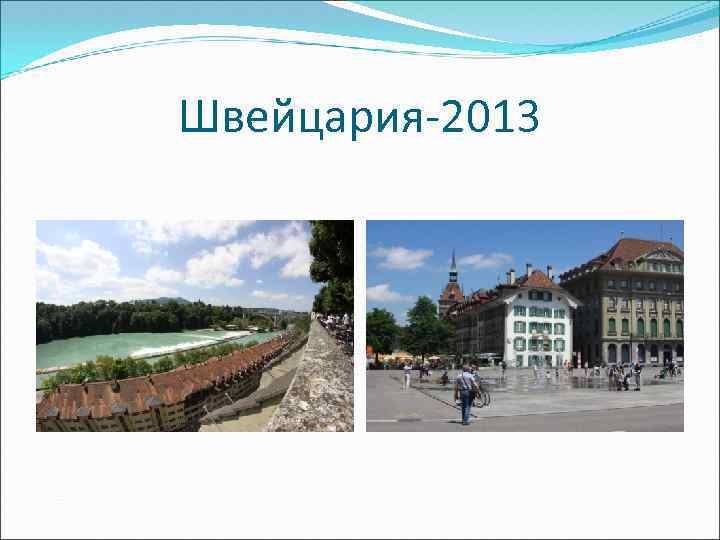 Швейцария-2013